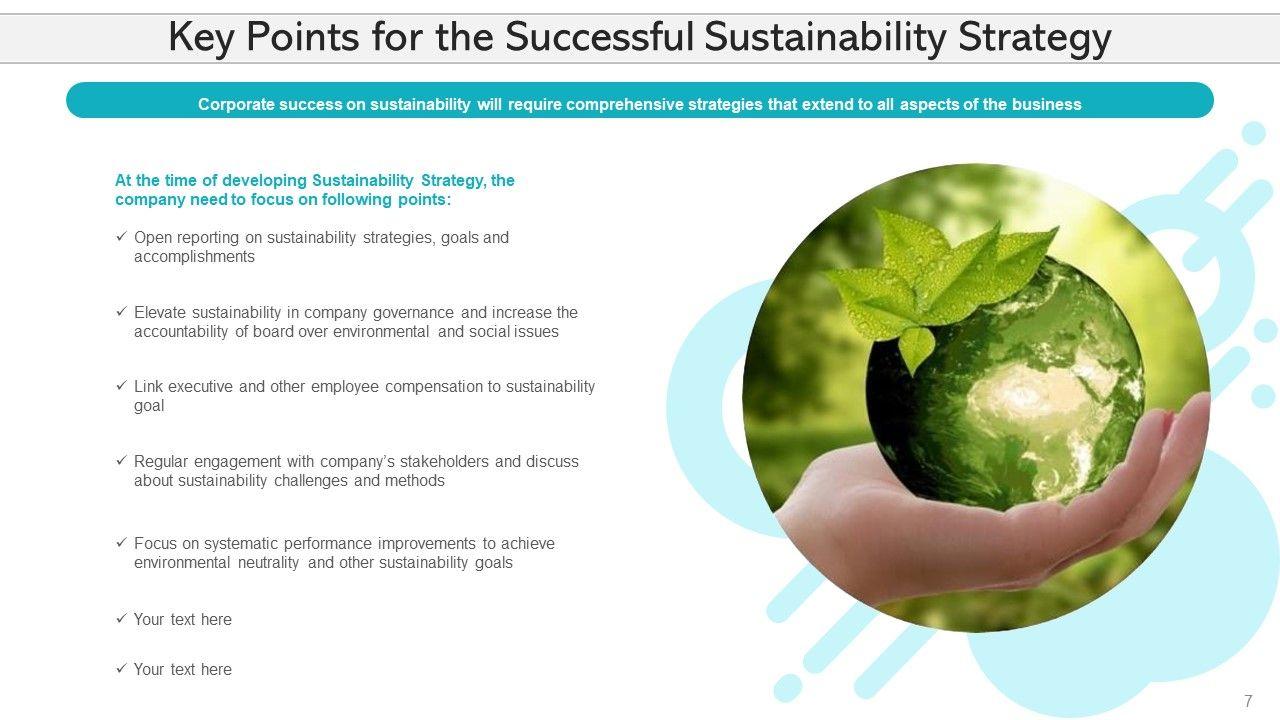 Key Points for the Successful Sustainability Strategy

Corporate success on sustainability will require comprehensive strategies that extend to all aspects of the business

At the time of developing Sustainability Strategy, the company need to focus on following points:

✓ Open reporting on sustainability strategies, goals and accomplishments

✓ Elevate sustainability in company governance and increase the accountability of board over environmental and social issues

✓ Link executive and other employee compensation to sustainability goal

✓ Regular engagement with company's stakeholders and discuss about sustainability challenges and methods

✓ Focus on systematic performance improvements to achieve environmental neutrality and other sustainability goals

✓ Your text here

✓ Your text here

7